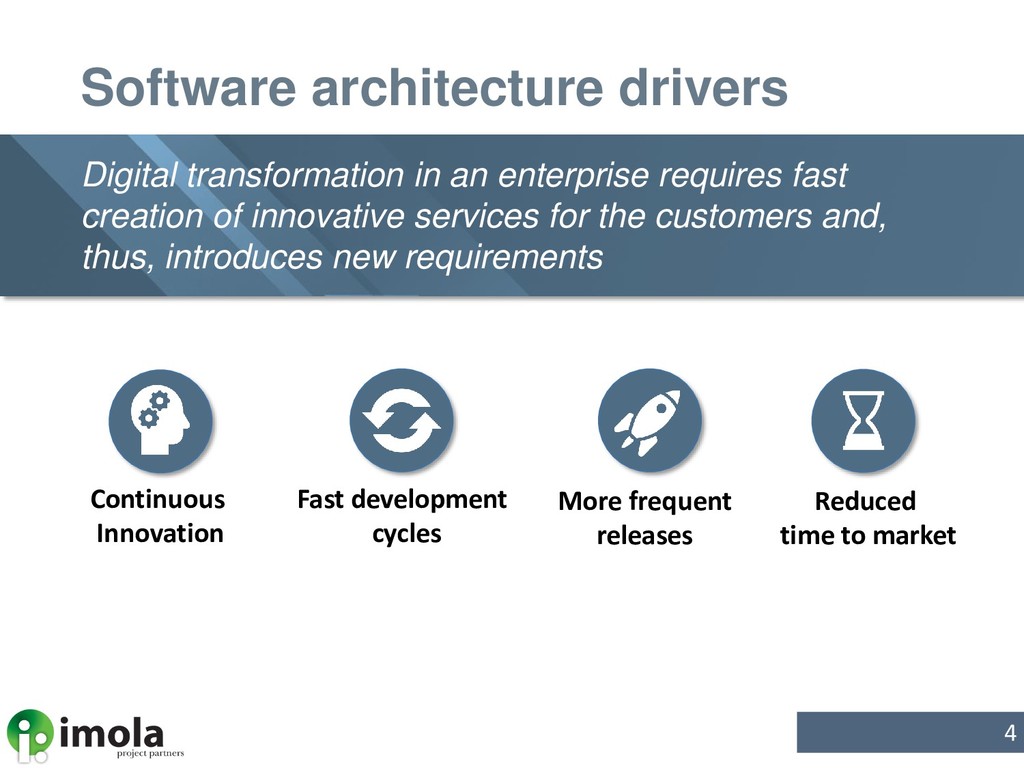 Software architecture drivers

Digital transformation in an enterprise requires fast creation of innovative services for the customers and, thus, introduces new requirements

Continuous Innovation

Fast development cycles

More frequent releases

Reduced time to market

imola
project partners

4